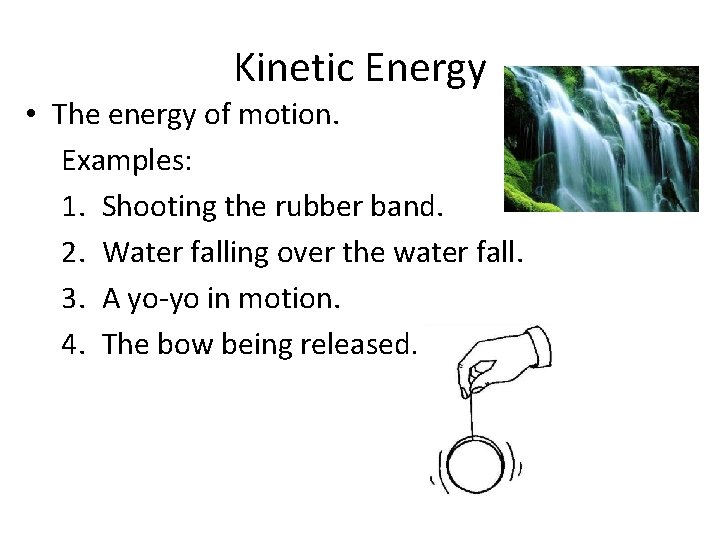 Kinetic Energy

• The energy of motion.

Examples:

1. Shooting the rubber band.
2. Water falling over the water fall.
3. A yo-yo in motion.
4. The bow being released.